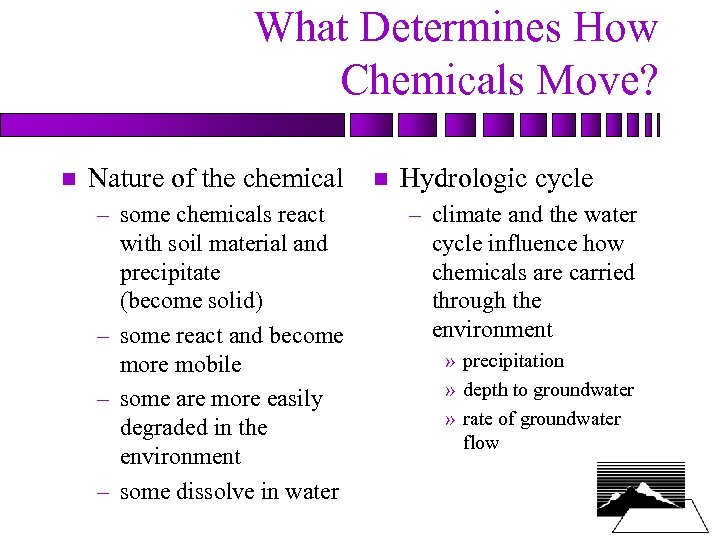 What Determines How Chemicals Move?

■ Nature of the chemical
– some chemicals react with soil material and precipitate (become solid)
– some react and become more mobile
– some are more easily degraded in the environment
– some dissolve in water

■ Hydrologic cycle
– climate and the water cycle influence how chemicals are carried through the environment
» precipitation
» depth to groundwater
» rate of groundwater flow